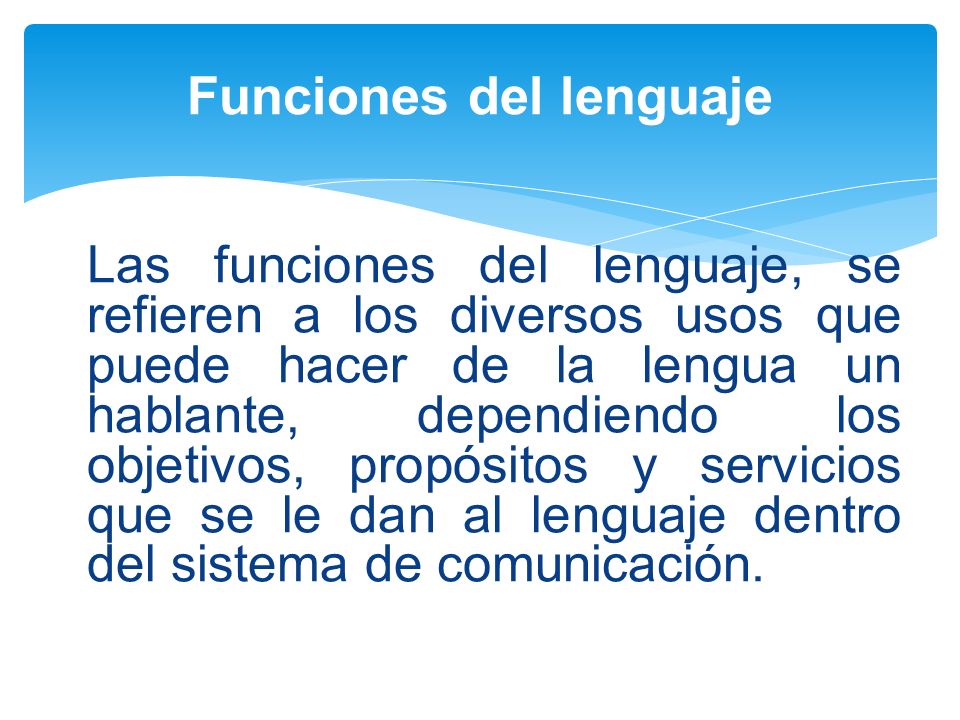 Funciones del lenguaje

Las funciones del lenguaje, se refieren a los diversos usos que puede hacer de la lengua un hablante, dependiendo los objetivos, propósitos y servicios que se le dan al lenguaje dentro del sistema de comunicación.